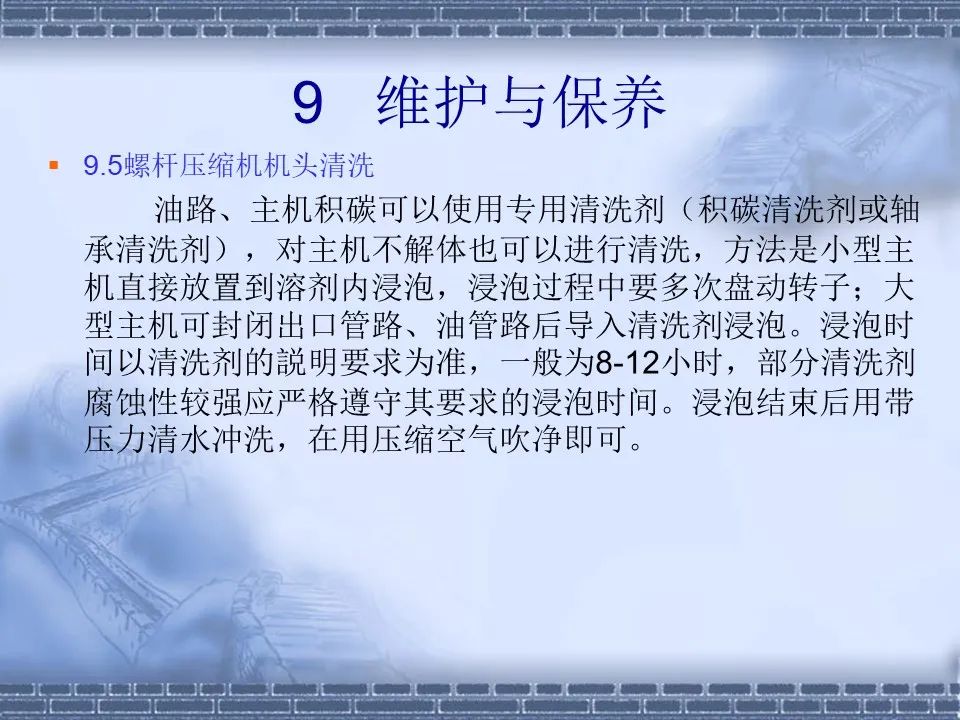 9　维护与保养

9.5螺杆压缩机机头清洗

油路、主机积碳可以使用专用清洗剂（积碳清洗剂或轴承清洗剂），对主机不解体也可以进行清洗，方法是小型主机直接放置到溶剂内浸泡，浸泡过程中要多次盘动转子；大型主机可封闭出口管路、油管路后导入清洗剂浸泡。浸泡时间以清洗剂的説明要求为准，一般为8-12小时，部分清洗剂腐蚀性较强应严格遵守其要求的浸泡时间。浸泡结束后用带压力清水冲洗，在用压缩空气吹净即可。